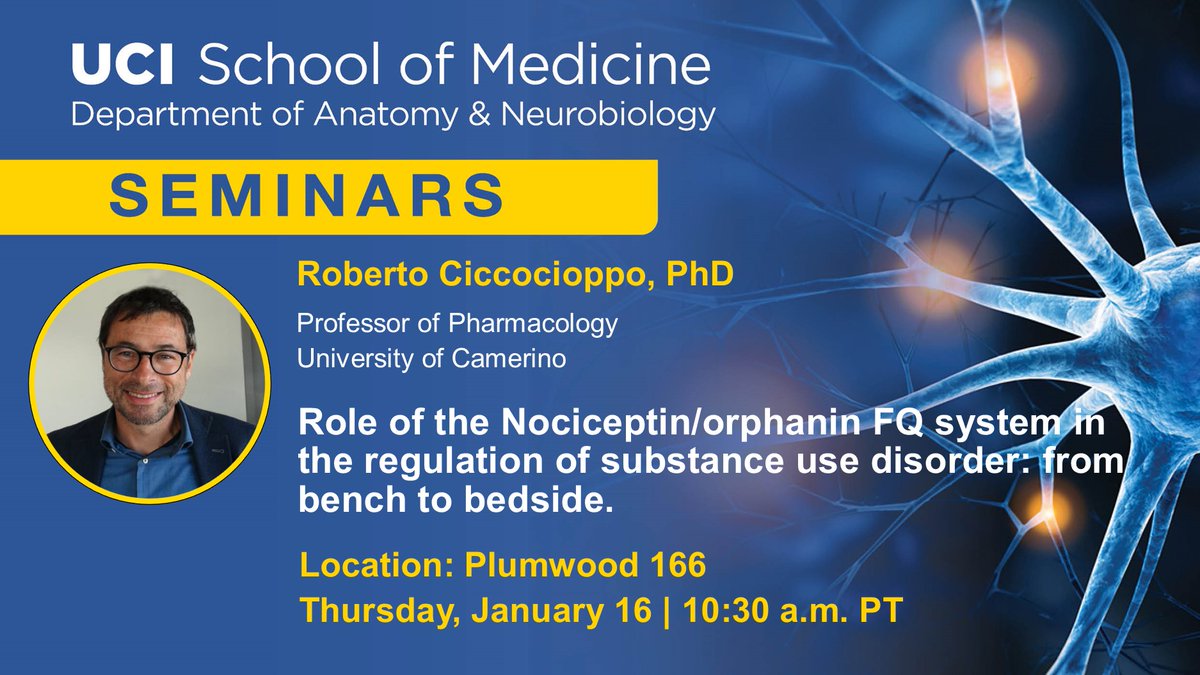 UCI School of Medicine
Department of Anatomy & Neurobiology

SEMINARS

Roberto Ciccocioppo, PhD

Professor of Pharmacology
University of Camerino

Role of the Nociceptin/orphanin FQ system in the regulation of substance use disorder: from bench to bedside.

Location: Plumwood 166
Thursday, January 16 | 10:30 a.m. PT